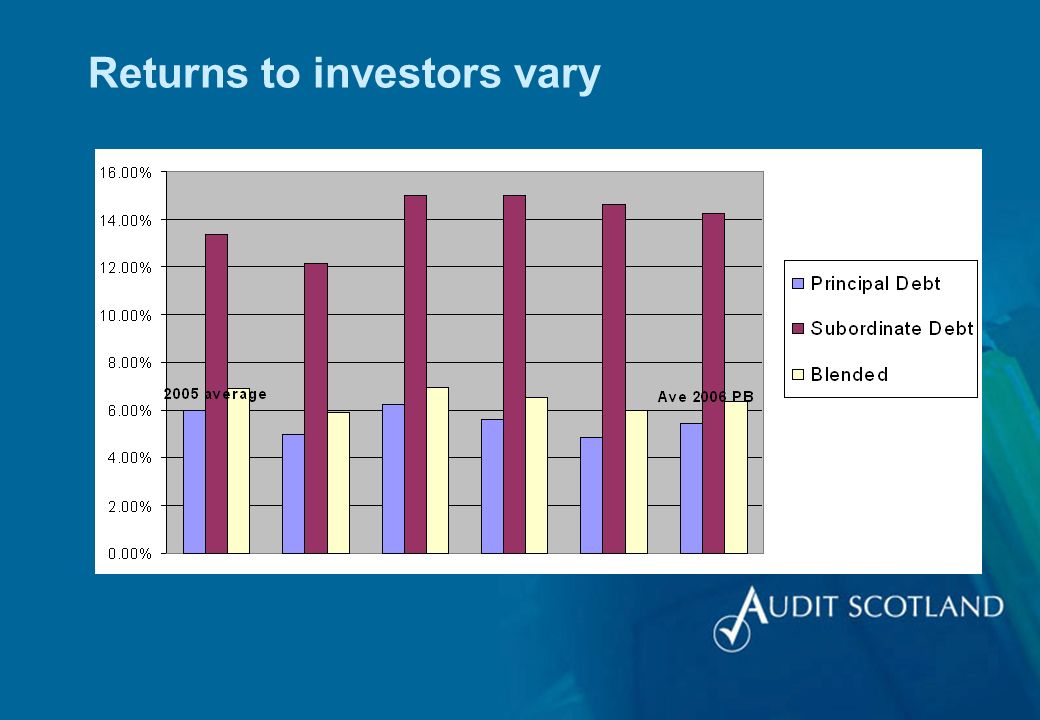 Returns to investors vary

16.00%
14.00%
12.00%
10.00%
8.00%
6.00%
4.00%
2.00%
0.00%

2005 average
Ave 2006 PB

Principal Debt
Subordinate Debt
Blended

AUDIT SCOTLAND